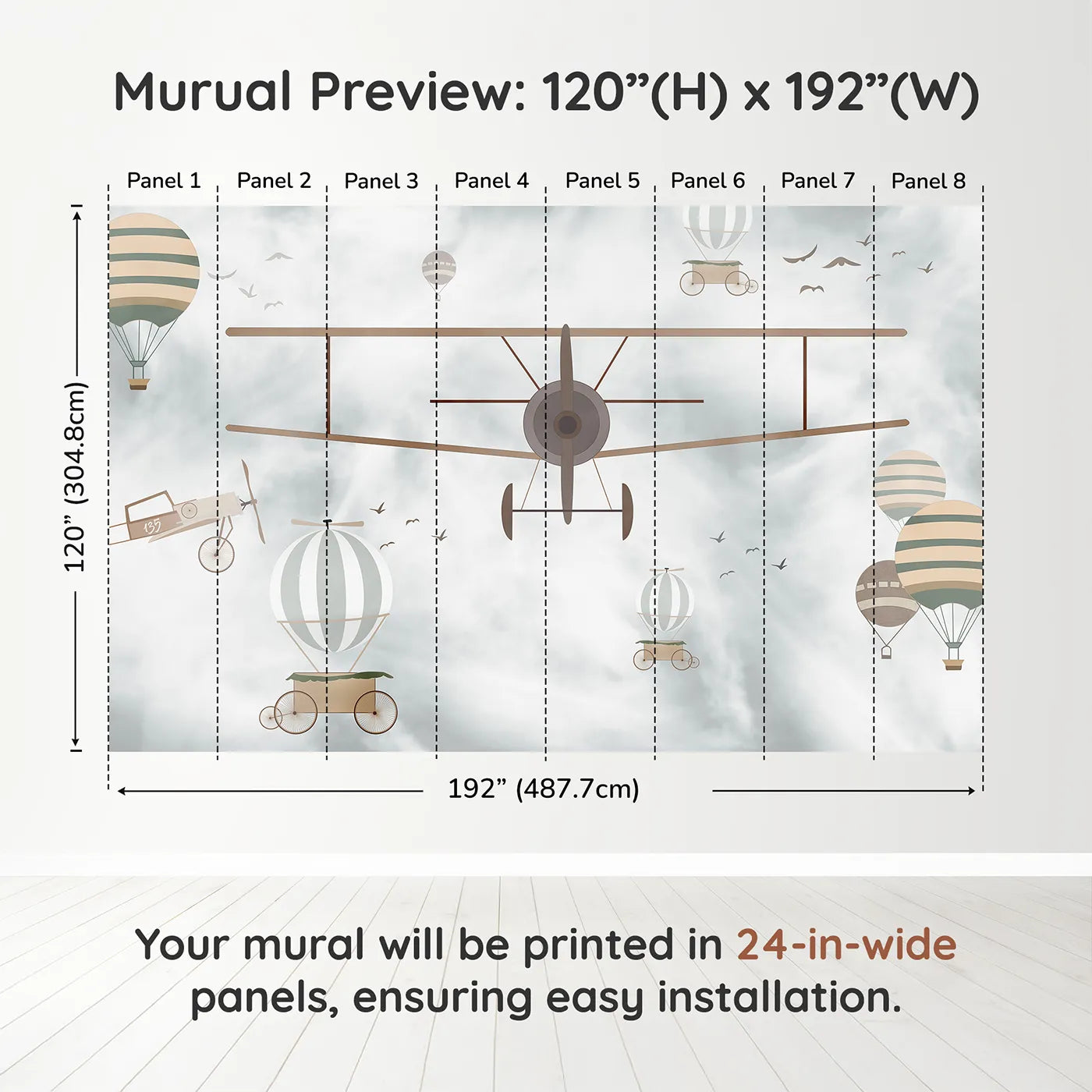 Murual Preview: 120”(H) x 192”(W)

Panel 1 Panel 2 Panel 3 Panel 4 Panel 5 Panel 6 Panel 7 Panel 8

120” (304.8cm)

135

192” (487.7cm)

Your mural will be printed in 24-in-wide panels, ensuring easy installation.